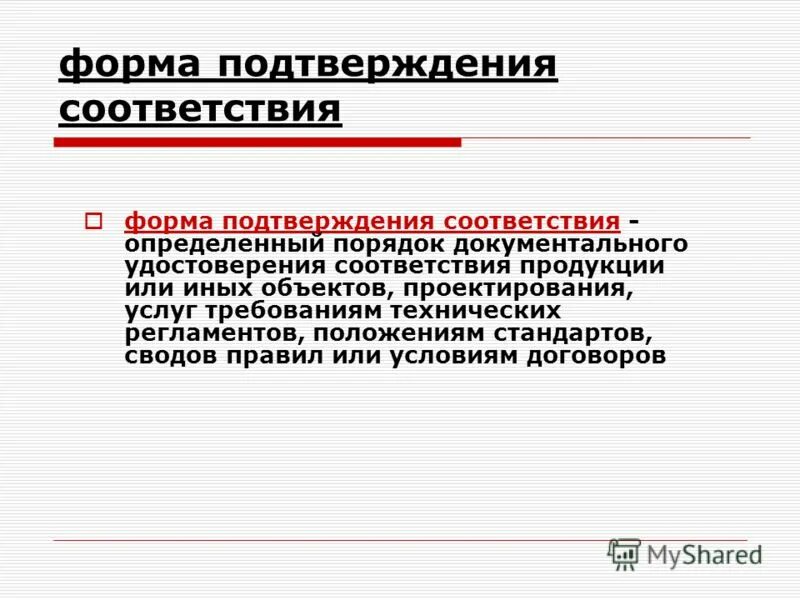 форма подтверждения соответствия

форма подтверждения соответствия - определенный порядок документального удостоверения соответствия продукции или иных объектов, проектирования, услуг требованиям технических регламентов, положениям стандартов, сводов правил или условиям договоров

MyShared